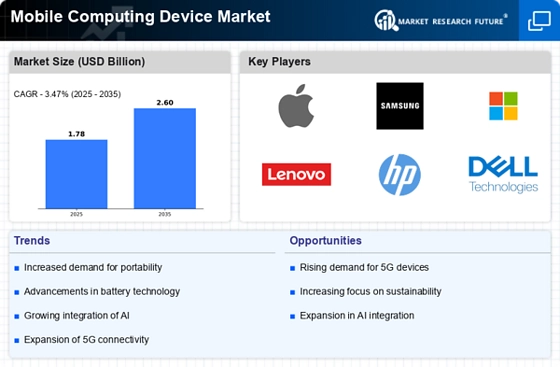 Mobile Computing Device Market

MARKET RESEARCH FUTURE®

Market Size (USD Billion)

CAGR - 3.47% (2025 - 2035)

1.78

2.60

2025

2035

Key Players

SAMSUNG

Lenovo

hp

DELL Technologies

Trends

Increased demand for portability

Advancements in battery technology

Growing integration of AI

Expansion of 5G connectivity

Opportunities

Rising demand for 5G devices

Increasing focus on sustainability

Expansion in AI integration